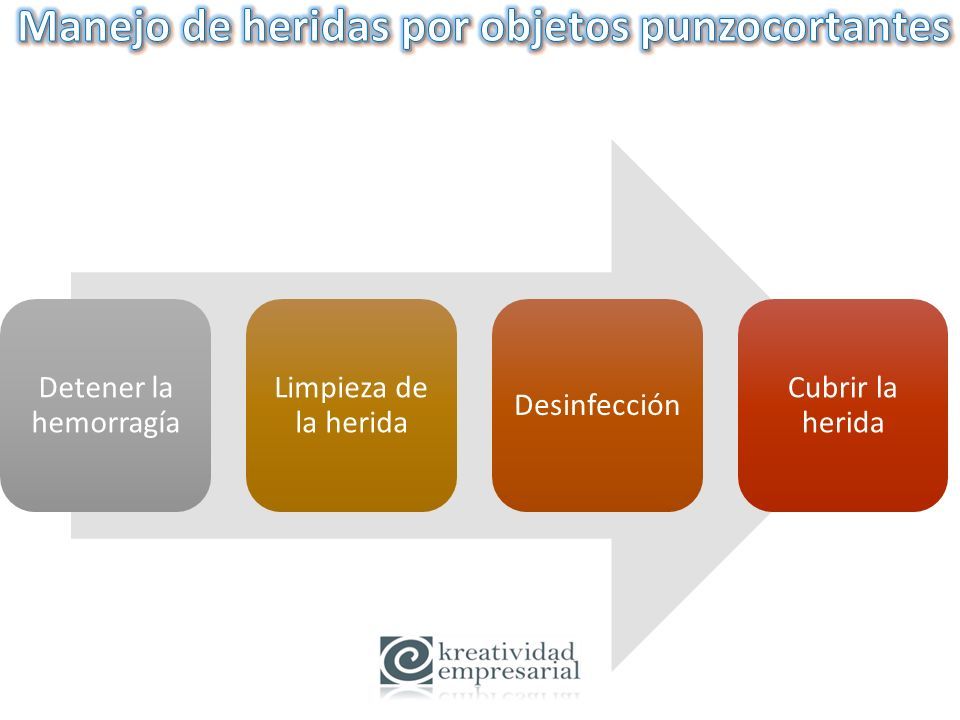 Manejo de heridas por objetos punzocortantes

Detener la hemorragía

Limpieza de la herida

Desinfección

Cubrir la herida

kreatividad empresarial